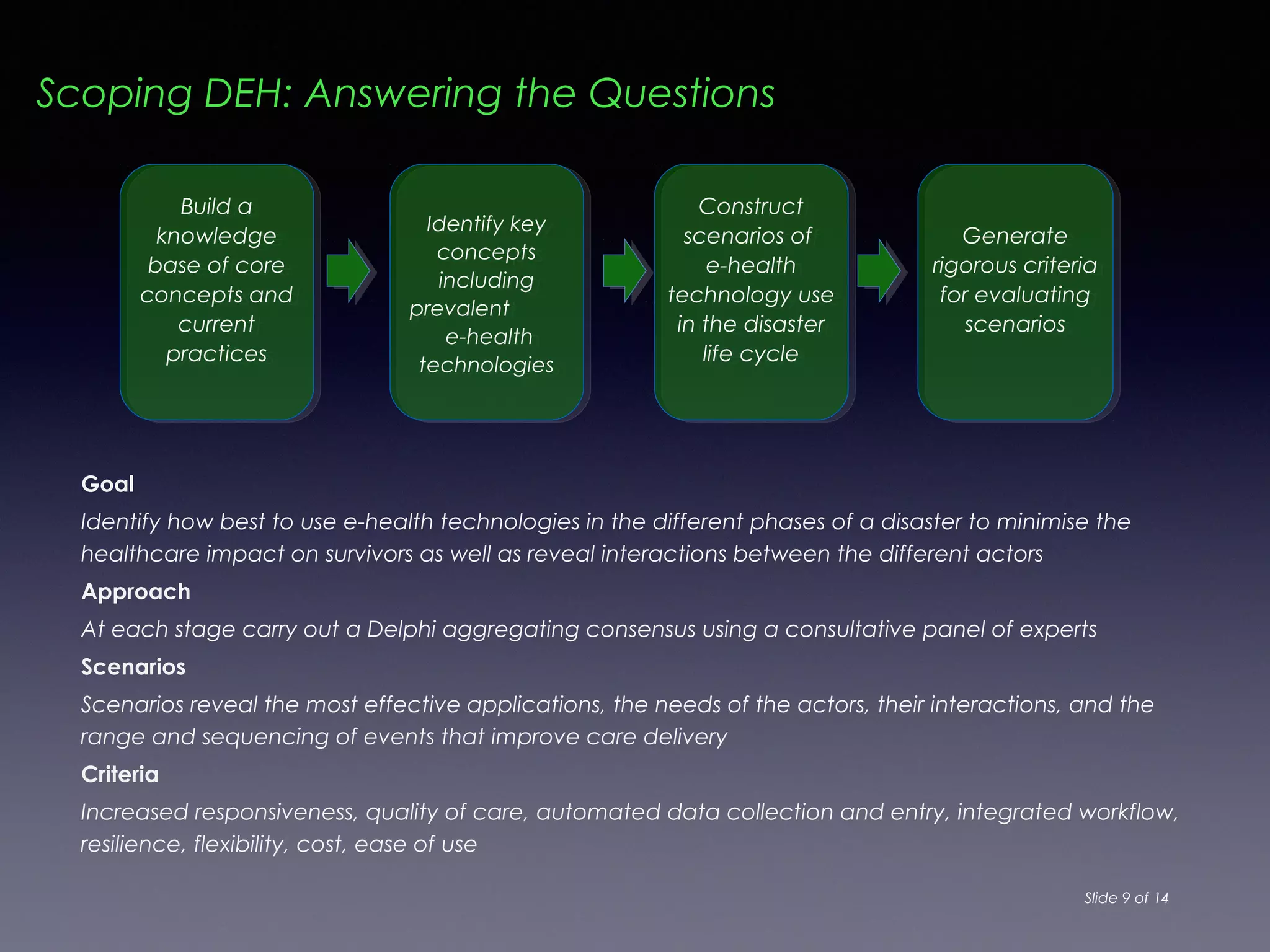 Scoping DEH: Answering the Questions

Build a knowledge base of core concepts and current practices

Identify key concepts including prevalent e-health technologies

Construct scenarios of e-health technology use in the disaster life cycle

Generate rigorous criteria for evaluating scenarios

Goal

Identify how best to use e-health technologies in the different phases of a disaster to minimise the healthcare impact on survivors as well as reveal interactions between the different actors

Approach

At each stage carry out a Delphi aggregating consensus using a consultative panel of experts

Scenarios

Scenarios reveal the most effective applications, the needs of the actors, their interactions, and the range and sequencing of events that improve care delivery

Criteria

Increased responsiveness, quality of care, automated data collection and entry, integrated workflow, resilience, flexibility, cost, ease of use

Slide 9 of 14